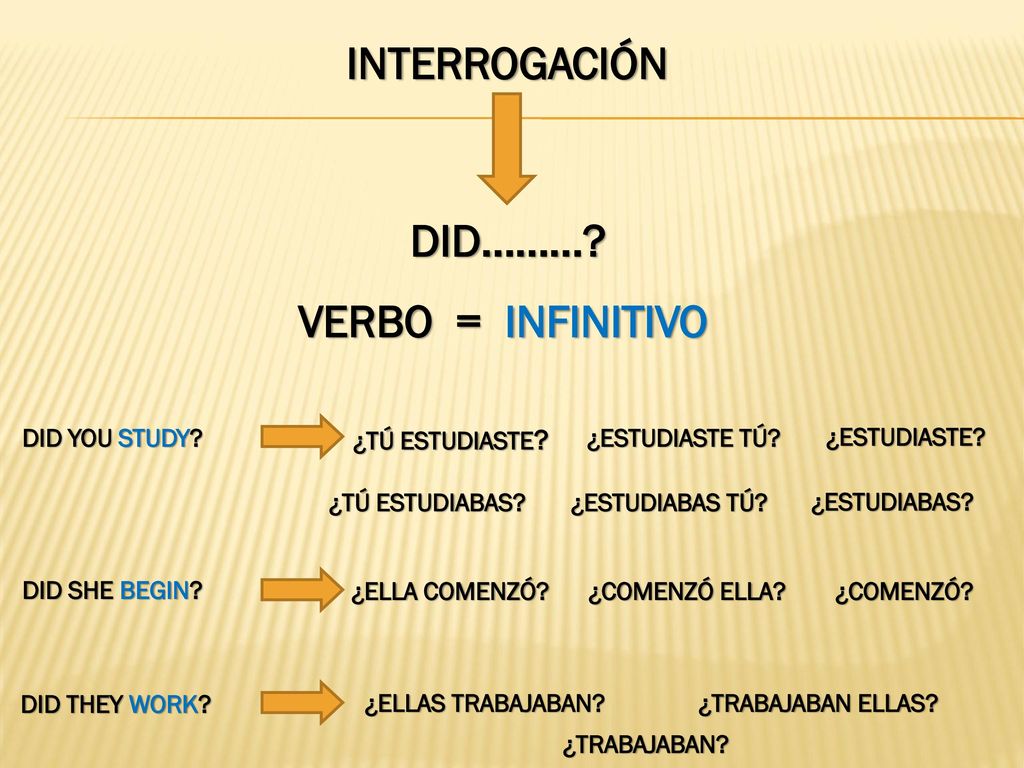 INTERROGACIÓN

DID………?

VERBO = INFINITIVO

DID YOU STUDY?

¿TÚ ESTUDIASTE? ¿ESTUDIASTE TÚ? ¿ESTUDIASTE?

¿TÚ ESTUDIABAS? ¿ESTUDIABAS TÚ? ¿ESTUDIABAS?

DID SHE BEGIN?

¿ELLA COMENZÓ? ¿COMENZÓ ELLA? ¿COMENZÓ?

DID THEY WORK?

¿ELLAS TRABAJABAN? ¿TRABAJABAN ELLAS?

¿TRABAJABAN?